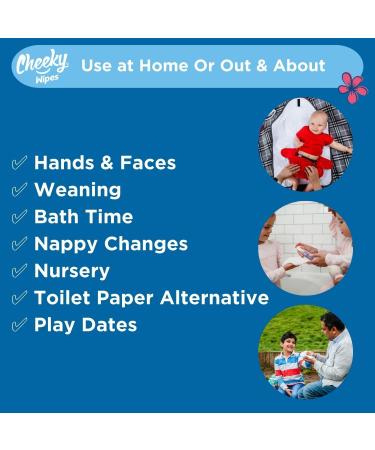 Cheeky Wipes

Use at Home Or Out & About

✓ Hands & Faces
✓ Weaning
✓ Bath Time
✓ Nappy Changes
✓ Nursery
✓ Toilet Paper Alternative
✓ Play Dates